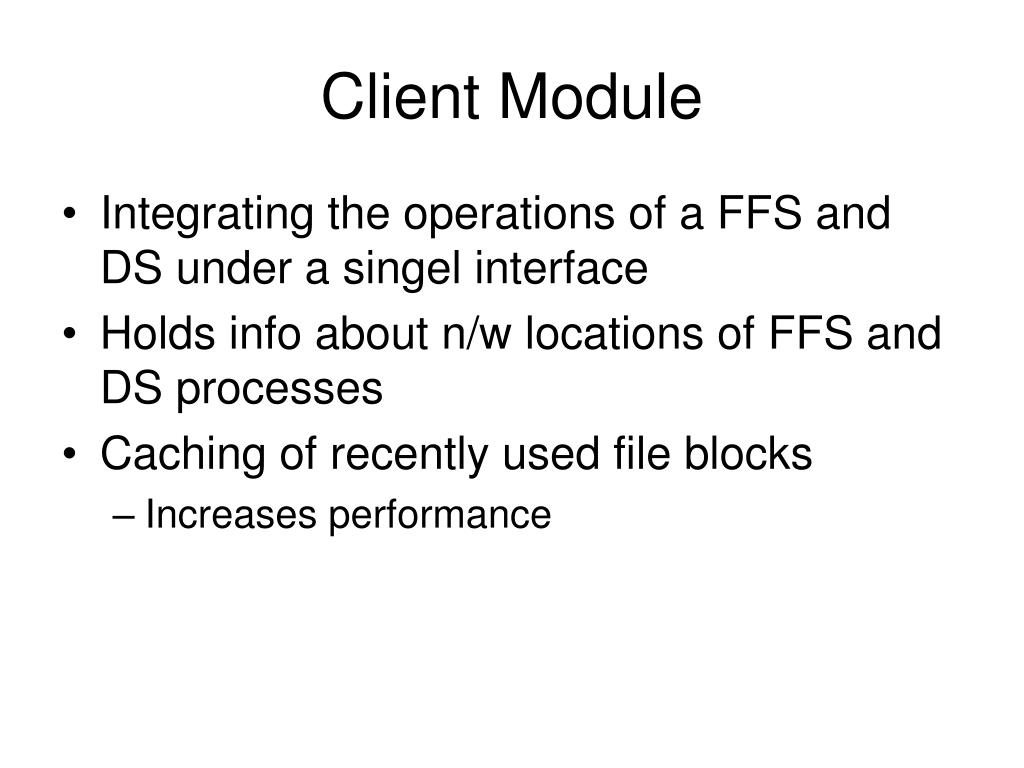 Client Module

• Integrating the operations of a FFS and DS under a singel interface
• Holds info about n/w locations of FFS and DS processes
• Caching of recently used file blocks
– Increases performance